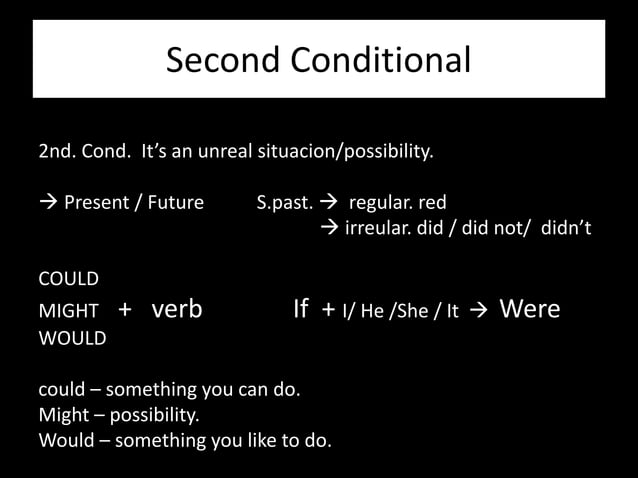 Second Conditional

2nd. Cond. It's an unreal situacion/possibility.

→ Present / Future S.past. → regular. red
→ irreular. did / did not/ didn't

COULD
MIGHT + verb If + I/ He /She / It → Were
WOULD

could – something you can do.
Might – possibility.
Would – something you like to do.